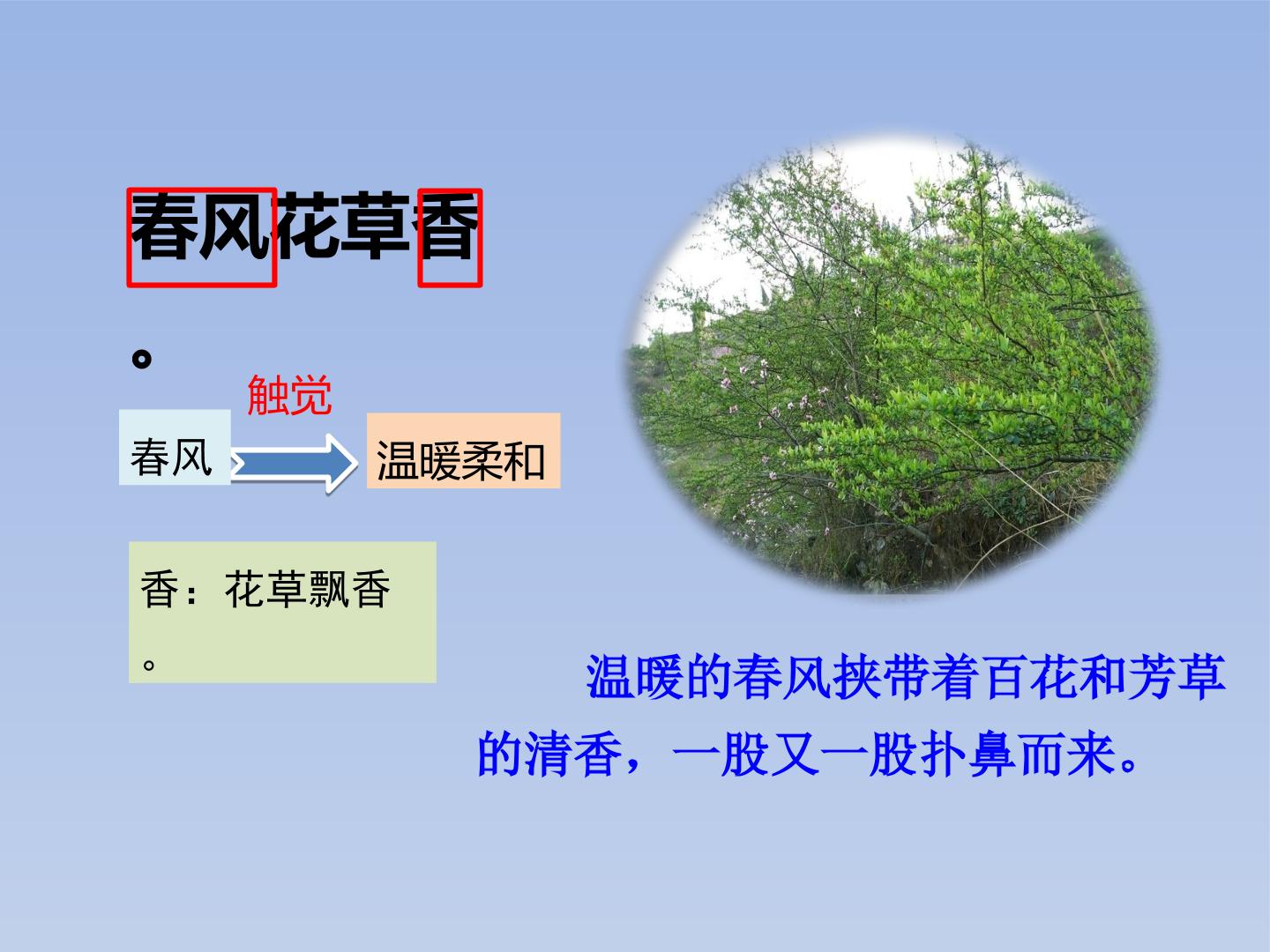 春风花草香。

触觉

春风

温暖柔和

香：花草飘香。

温暖的春风挟带着百花和芳草的清香，一股又一股扑鼻而来。